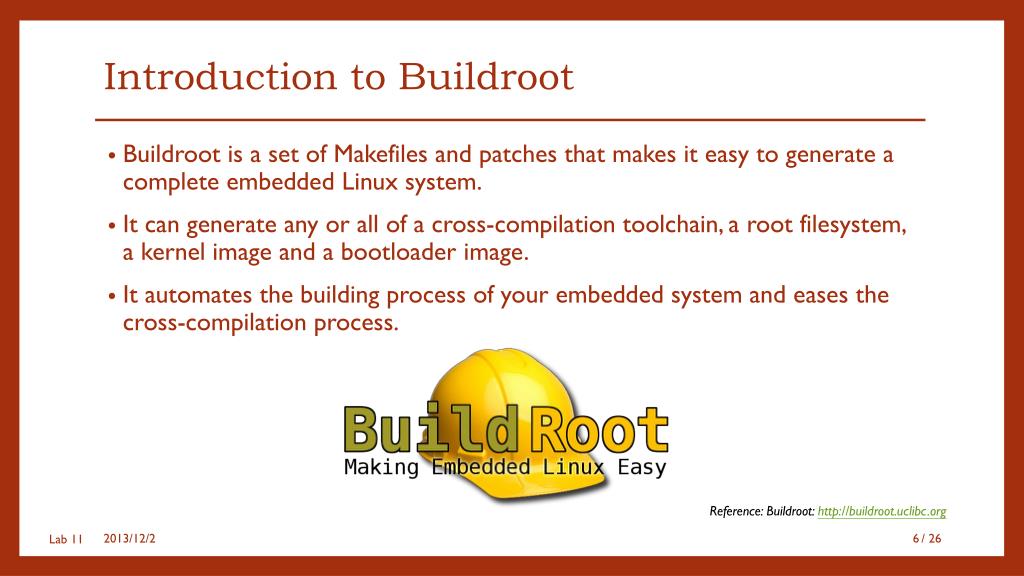 Introduction to Buildroot

• Buildroot is a set of Makefiles and patches that makes it easy to generate a complete embedded Linux system.

• It can generate any or all of a cross-compilation toolchain, a root filesystem, a kernel image and a bootloader image.

• It automates the building process of your embedded system and eases the cross-compilation process.

BuildRoot
Making Embedded Linux Easy

Reference: Buildroot: http://buildroot.uclibc.org

Lab 11 2013/12/2 6 / 26